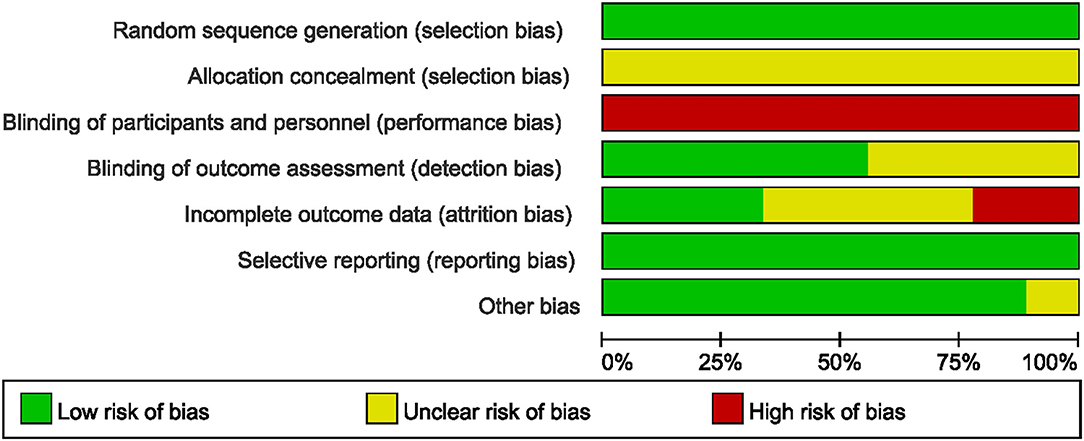 Random sequence generation (selection bias)
Allocation concealment (selection bias)
Blinding of participants and personnel (performance bias)
Blinding of outcome assessment (detection bias)
Incomplete outcome data (attrition bias)
Selective reporting (reporting bias)
Other bias

0% 25% 50% 75% 100%

Low risk of bias
Unclear risk of bias
High risk of bias